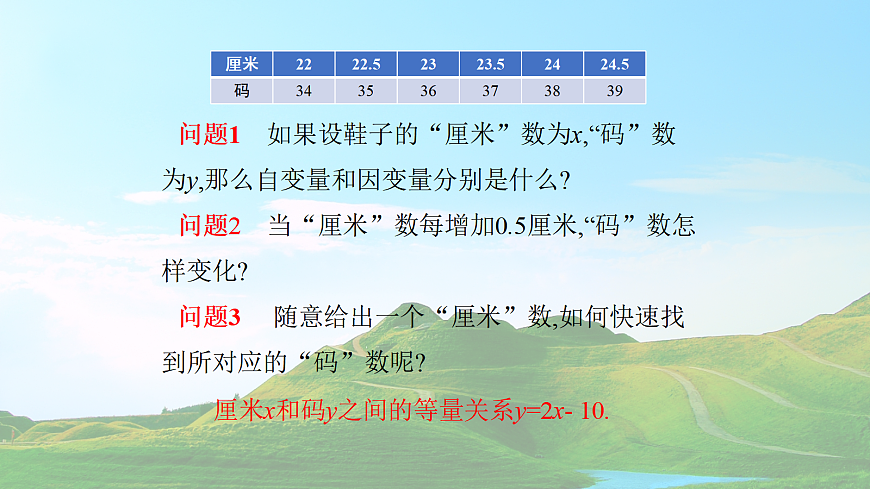 | 厘米 | 22 | 22.5 | 23 | 23.5 | 24 | 24.5 |
|---|---|---|---|---|---|---|
| 码 | 34 | 35 | 36 | 37 | 38 | 39 |

问题1　如果设鞋子的“厘米”数为$x$,“码”数为$y$,那么自变量和因变量分别是什么?

问题2　当“厘米”数每增加0.5厘米,“码”数怎样变化?

问题3　随意给出一个“厘米”数,如何快速找到所对应的“码”数呢?

厘米$x$和码$y$之间的等量关系$y=2x-10$.